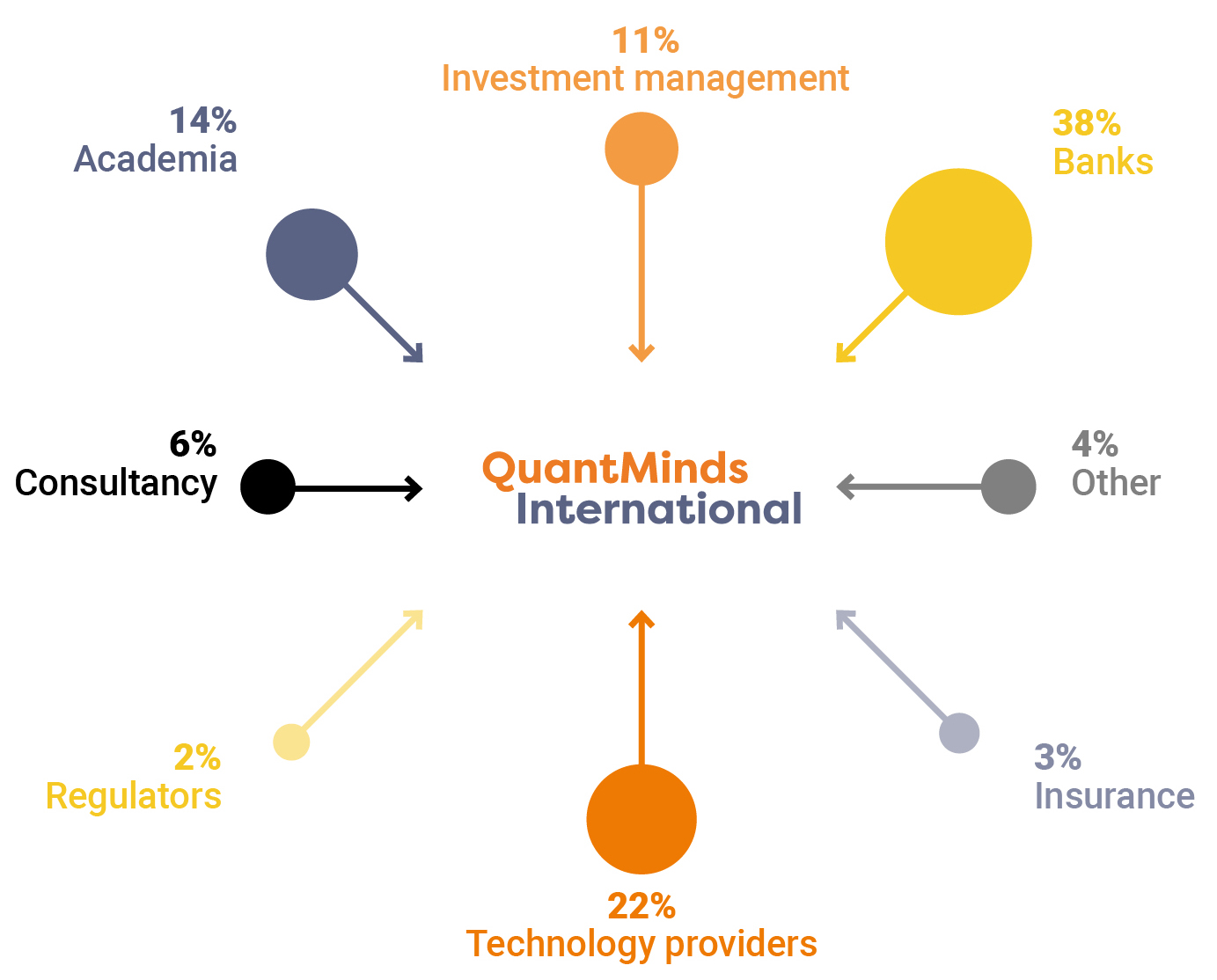 11%
Investment management

14%
Academia

38%
Banks

6%
Consultancy

QuantMinds
International

4%
Other

2%
Regulators

22%
Technology providers

3%
Insurance